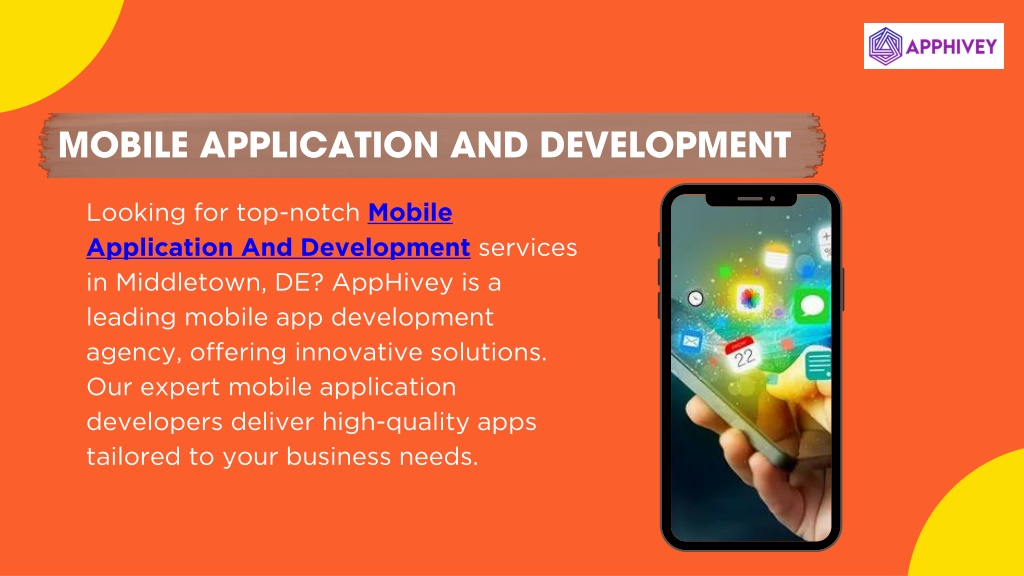 APPHIVEY

MOBILE APPLICATION AND DEVELOPMENT

Looking for top-notch Mobile Application And Development services in Middletown, DE? AppHivey is a leading mobile app development agency, offering innovative solutions. Our expert mobile application developers deliver high-quality apps tailored to your business needs.

22